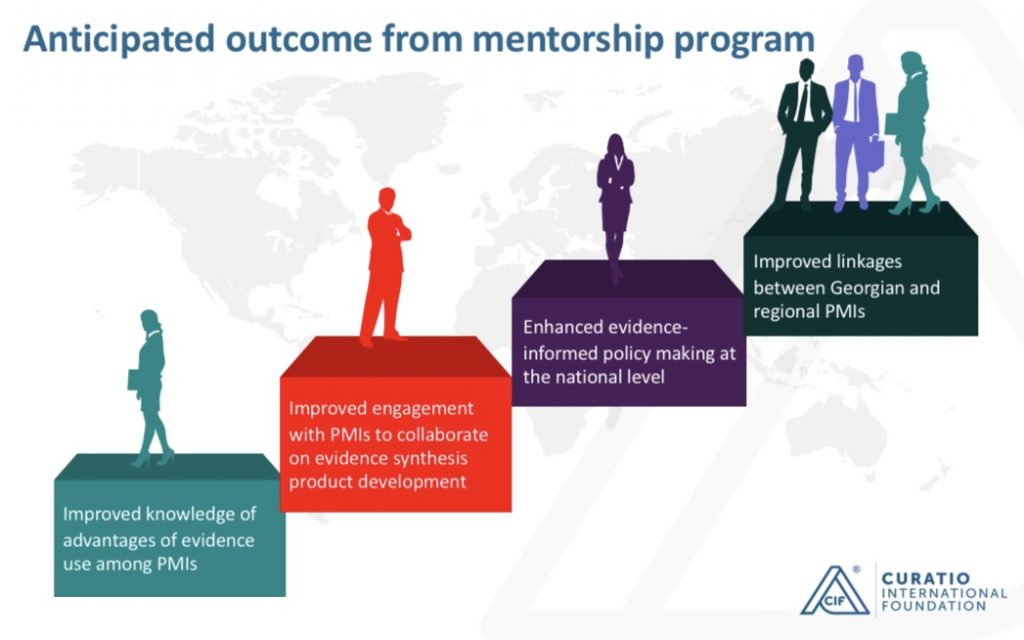 Anticipated outcome from mentorship program

Improved knowledge of advantages of evidence use among PMIs

Improved engagement with PMIs to collaborate on evidence synthesis product development

Enhanced evidence-informed policy making at the national level

Improved linkages between Georgian and regional PMIs

CIF ® CURATIO INTERNATIONAL FOUNDATION